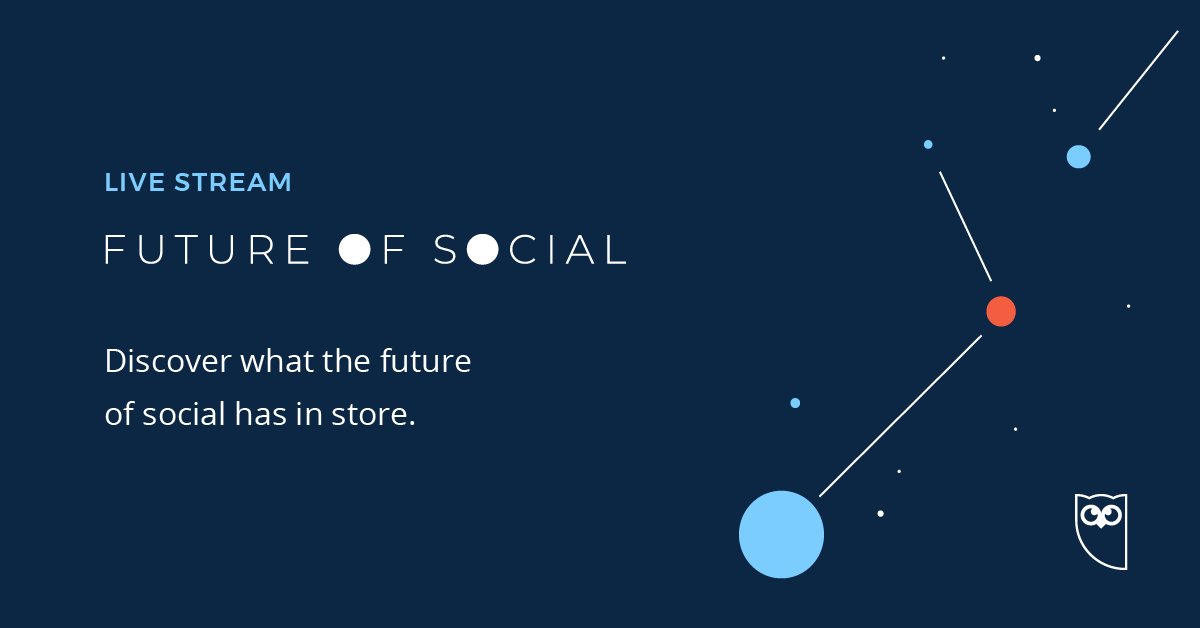 LIVE STREAM

FUTURE OF SOCIAL

Discover what the future of social has in store.